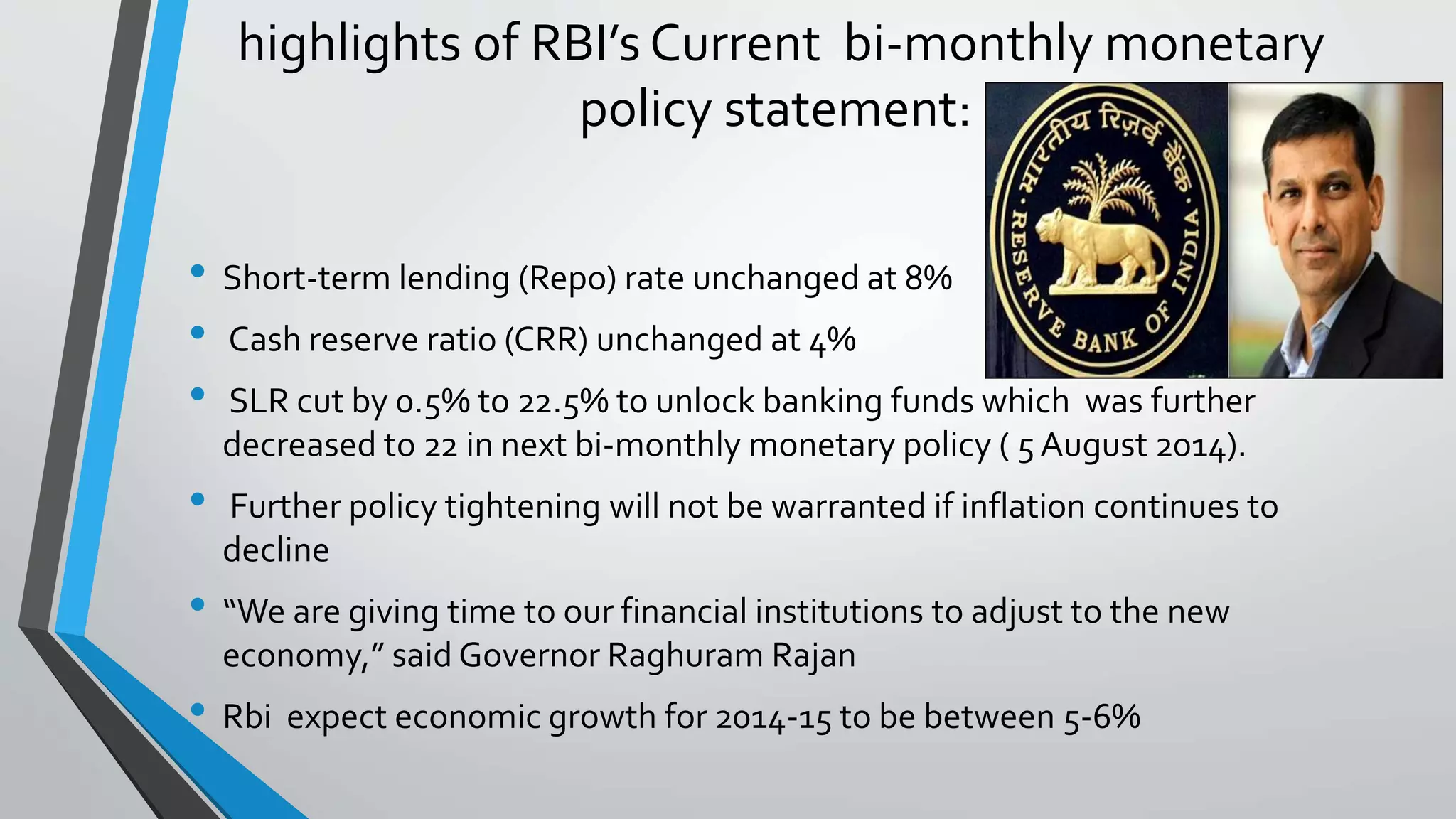 highlights of RBI's Current bi-monthly monetary policy statement:

भारतीय रिज़र्व बैंक
RESERVE BANK OF INDIA

• Short-term lending (Repo) rate unchanged at 8%
• Cash reserve ratio (CRR) unchanged at 4%
• SLR cut by 0.5% to 22.5% to unlock banking funds which was further decreased to 22 in next bi-monthly monetary policy ( 5 August 2014).
• Further policy tightening will not be warranted if inflation continues to decline
• "We are giving time to our financial institutions to adjust to the new economy," said Governor Raghuram Rajan
• Rbi expect economic growth for 2014-15 to be between 5-6%